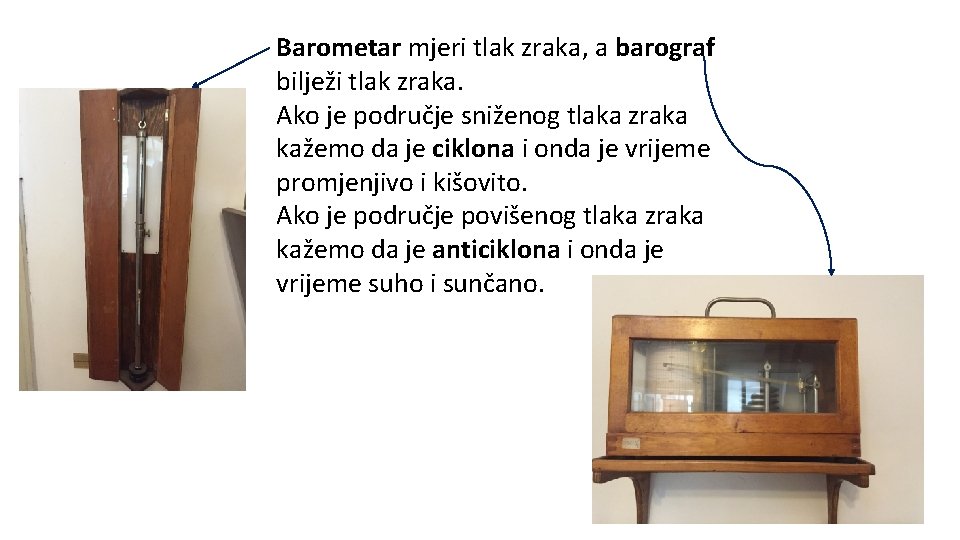 Barometar mjeri tlak zraka, a barograf bilježi tlak zraka.
Ako je područje sniženog tlaka zraka kažemo da je ciklona i onda je vrijeme promjenjivo i kišovito.
Ako je područje povišenog tlaka zraka kažemo da je anticiklona i onda je vrijeme suho i sunčano.